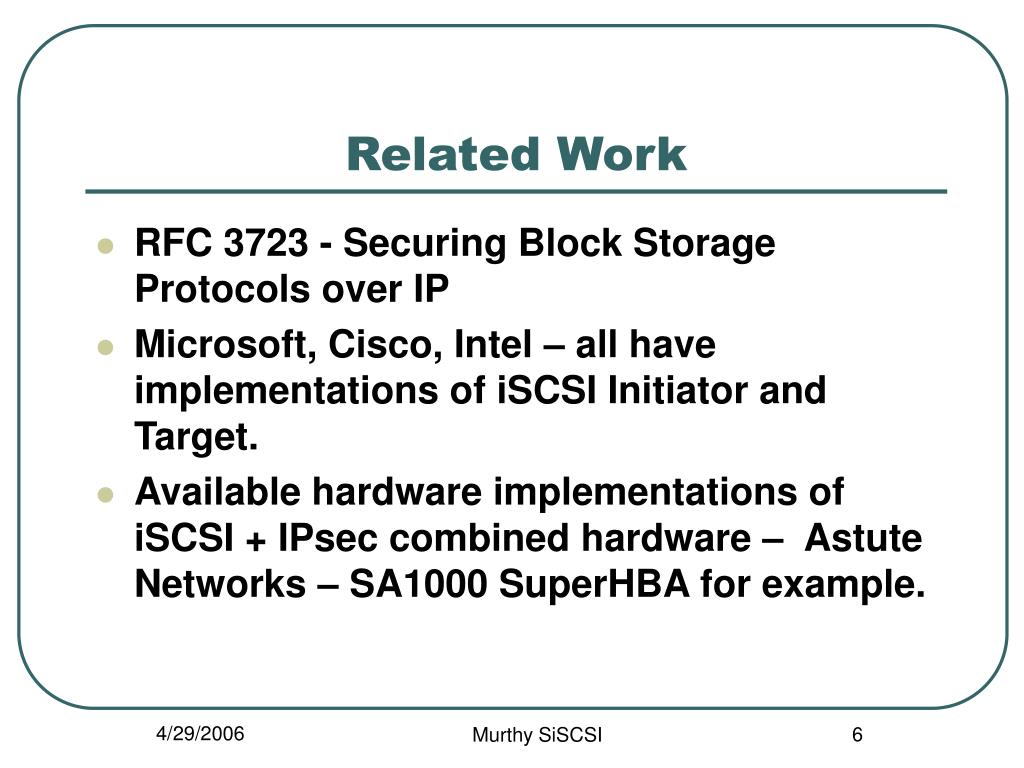 Related Work

- RFC 3723 - Securing Block Storage Protocols over IP
- Microsoft, Cisco, Intel – all have implementations of iSCSI Initiator and Target.
- Available hardware implementations of iSCSI + IPsec combined hardware – Astute Networks – SA1000 SuperHBA for example.

4/29/2006

Murthy SiSCSI

6